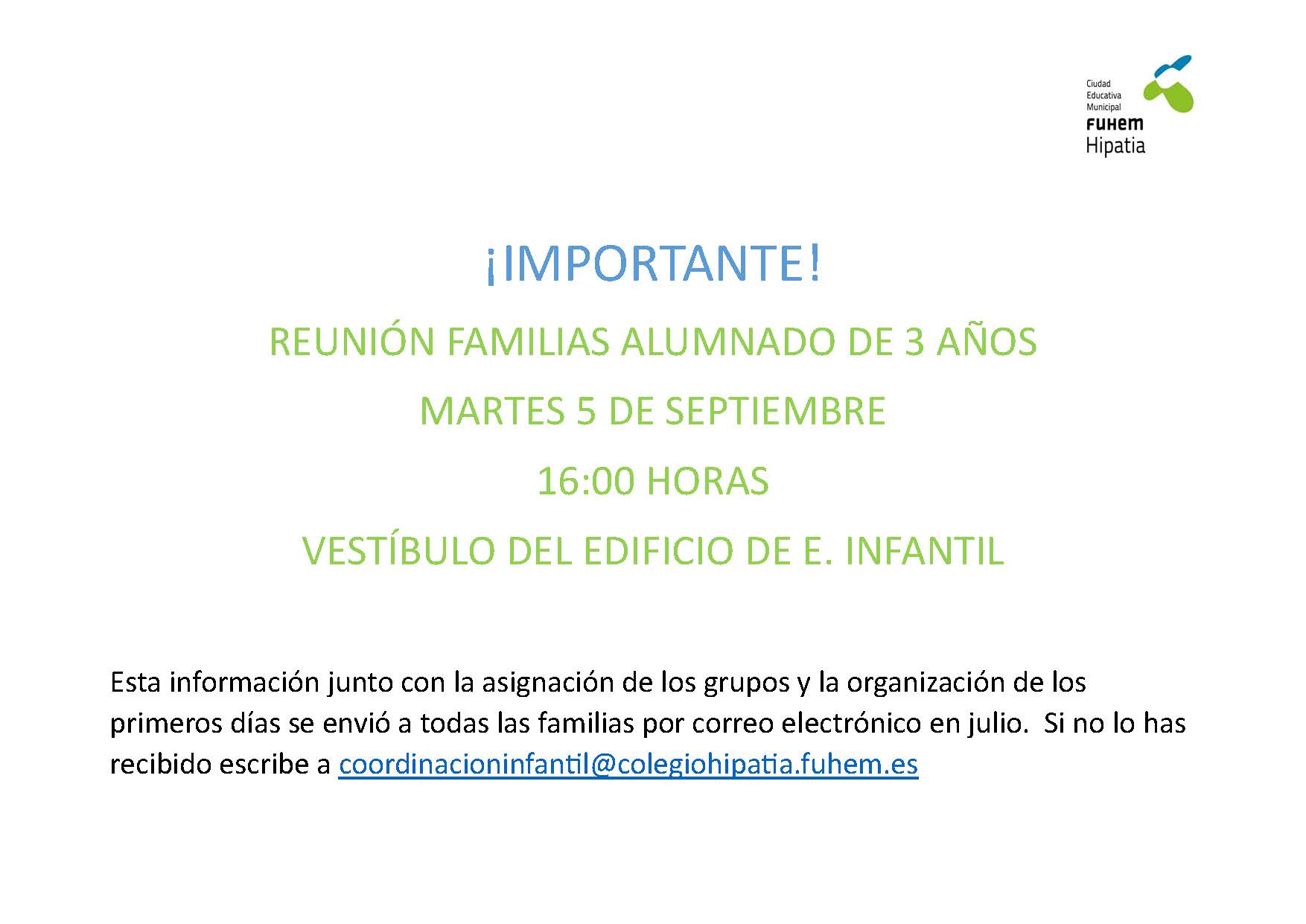 Ciudad Educativa Municipal
FUHEM
Hipatia

¡IMPORTANTE!

REUNIÓN FAMILIAS ALUMNADO DE 3 AÑOS

MARTES 5 DE SEPTIEMBRE

16:00 HORAS

VESTÍBULO DEL EDIFICIO DE E. INFANTIL

Esta información junto con la asignación de los grupos y la organización de los primeros días se envió a todas las familias por correo electrónico en julio. Si no lo has recibido escribe a coordinacioninfantil@colegiohipatia.fuhem.es